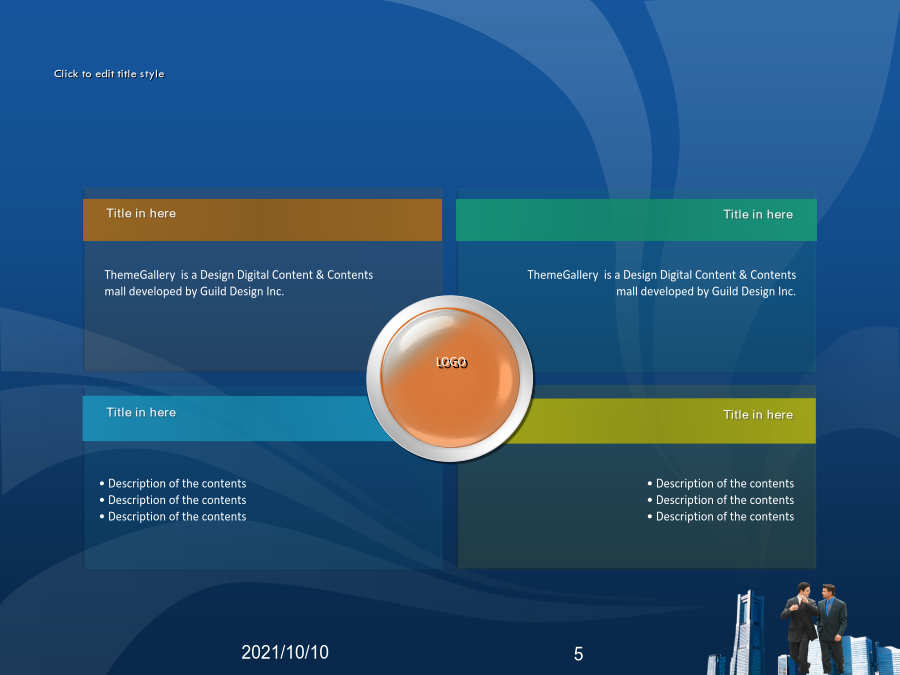 Click to edit title style

Title in here

ThemeGallery is a Design Digital Content & Contents mall developed by Guild Design Inc.

Title in here

ThemeGallery is a Design Digital Content & Contents mall developed by Guild Design Inc.

LOGO

Title in here

• Description of the contents
• Description of the contents
• Description of the contents

Title in here

• Description of the contents
• Description of the contents
• Description of the contents

2021/10/10

5